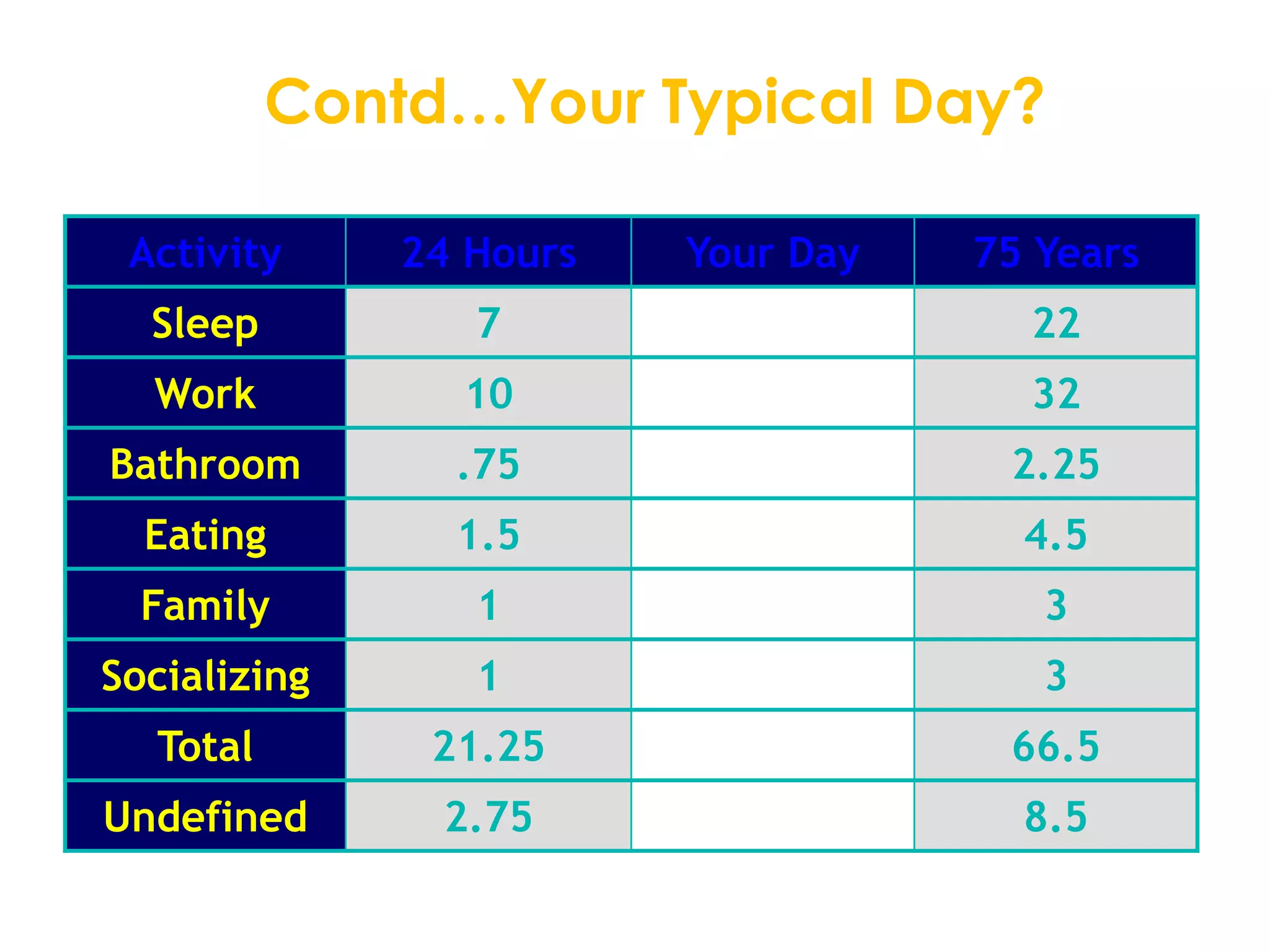 Contd…Your Typical Day?

| Activity | 24 Hours | Your Day | 75 Years |
|---|---|---|---|
| Sleep | 7 | | 22 |
| Work | 10 | | 32 |
| Bathroom | .75 | | 2.25 |
| Eating | 1.5 | | 4.5 |
| Family | 1 | | 3 |
| Socializing | 1 | | 3 |
| Total | 21.25 | | 66.5 |
| Undefined | 2.75 | | 8.5 |